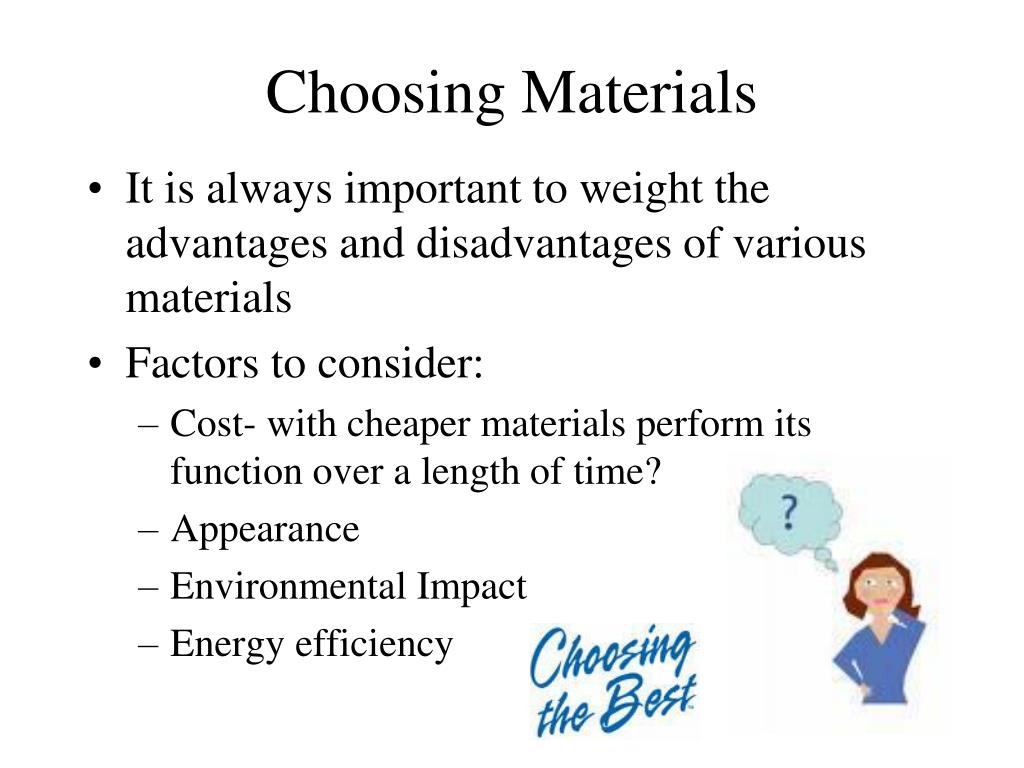 Choosing Materials

• It is always important to weight the advantages and disadvantages of various materials

• Factors to consider:
– Cost- with cheaper materials perform its function over a length of time?
– Appearance
– Environmental Impact
– Energy efficiency

?

Choosing the Best